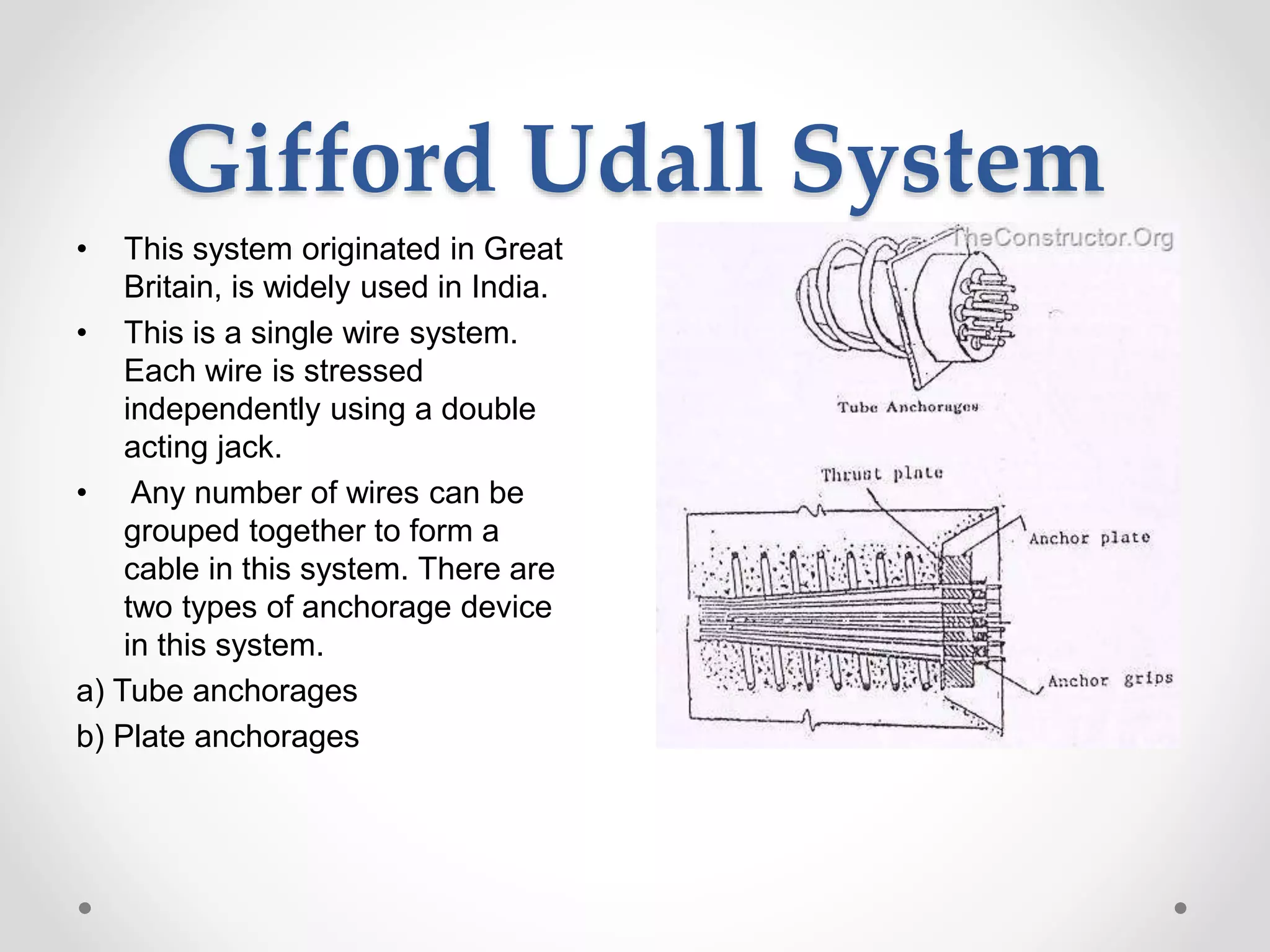 Gifford Udall System

• This system originated in Great Britain, is widely used in India.

• This is a single wire system. Each wire is stressed independently using a double acting jack.

• Any number of wires can be grouped together to form a cable in this system. There are two types of anchorage device in this system.

a) Tube anchorages

b) Plate anchorages

TheConstructor.Org

Tube Anchorages

Thrust plate

Anchor plate

Anchor grips